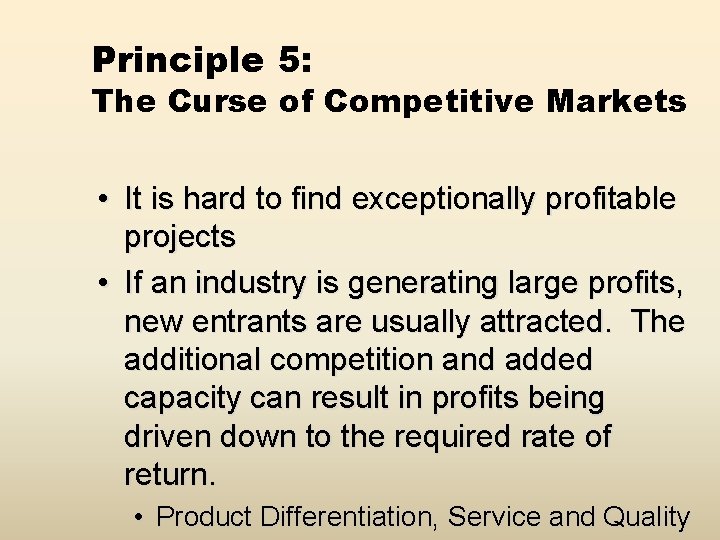 Principle 5:
The Curse of Competitive Markets

• It is hard to find exceptionally profitable projects
• If an industry is generating large profits, new entrants are usually attracted. The additional competition and added capacity can result in profits being driven down to the required rate of return.
• Product Differentiation, Service and Quality